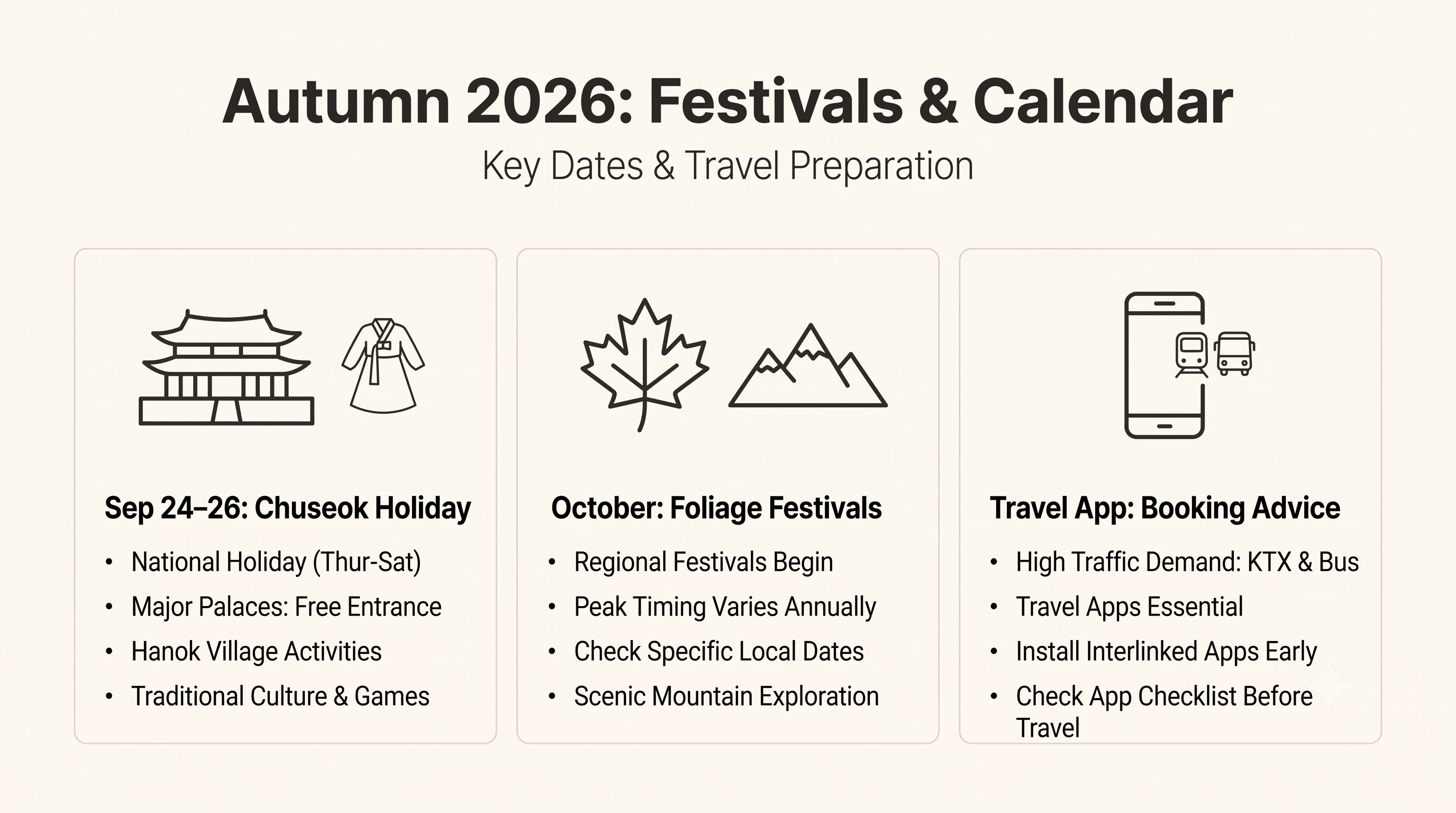 Autumn 2026: Festivals & Calendar

Key Dates & Travel Preparation

Sep 24–26: Chuseok Holiday

• National Holiday (Thur-Sat)
• Major Palaces: Free Entrance
• Hanok Village Activities
• Traditional Culture & Games

October: Foliage Festivals

• Regional Festivals Begin
• Peak Timing Varies Annually
• Check Specific Local Dates
• Scenic Mountain Exploration

Travel App: Booking Advice

• High Traffic Demand: KTX & Bus
• Travel Apps Essential
• Install Interlinked Apps Early
• Check App Checklist Before Travel